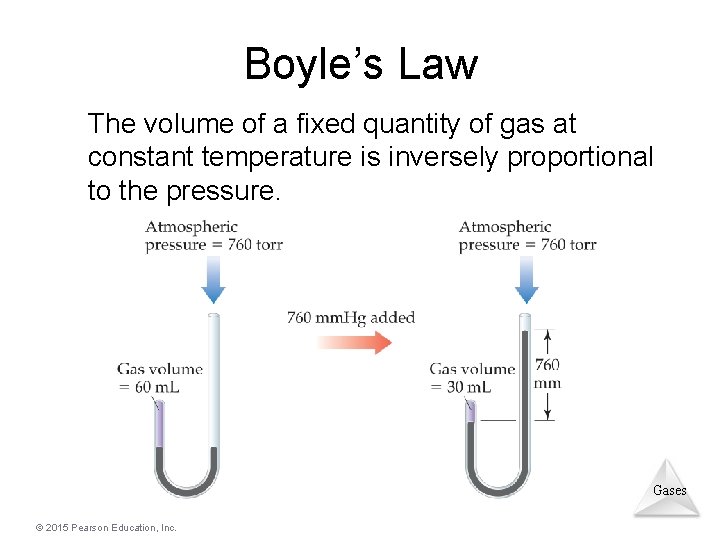 Boyle's Law

The volume of a fixed quantity of gas at constant temperature is inversely proportional to the pressure.

Atmospheric pressure = 760 torr

Gas volume = 60 mL

760 mmHg added

Atmospheric pressure = 760 torr

Gas volume = 30 mL

760 mm

Gases

© 2015 Pearson Education, Inc.